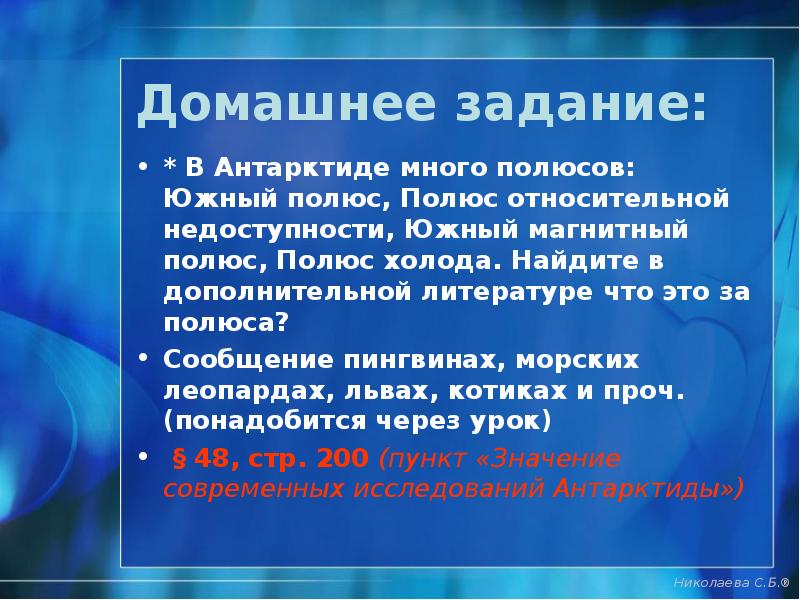 Домашнее задание:

• * В Антарктиде много полюсов: Южный полюс, Полюс относительной недоступности, Южный магнитный полюс, Полюс холода. Найдите в дополнительной литературе что это за полюса?

• Сообщение пингвинах, морских леопардах, львах, котиках и проч. (понадобится через урок)

• § 48, стр. 200 (пункт «Значение современных исследований Антарктиды»)

Николаева С.Б.®